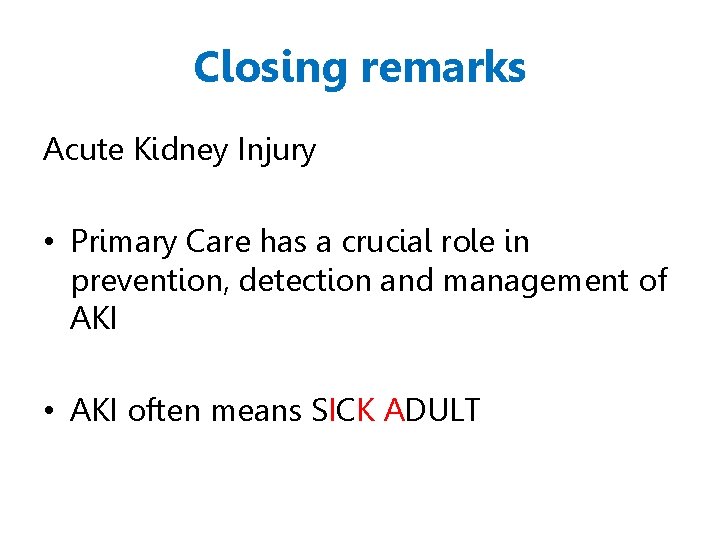 Closing remarks

Acute Kidney Injury

• Primary Care has a crucial role in prevention, detection and management of AKI

• AKI often means SICK ADULT